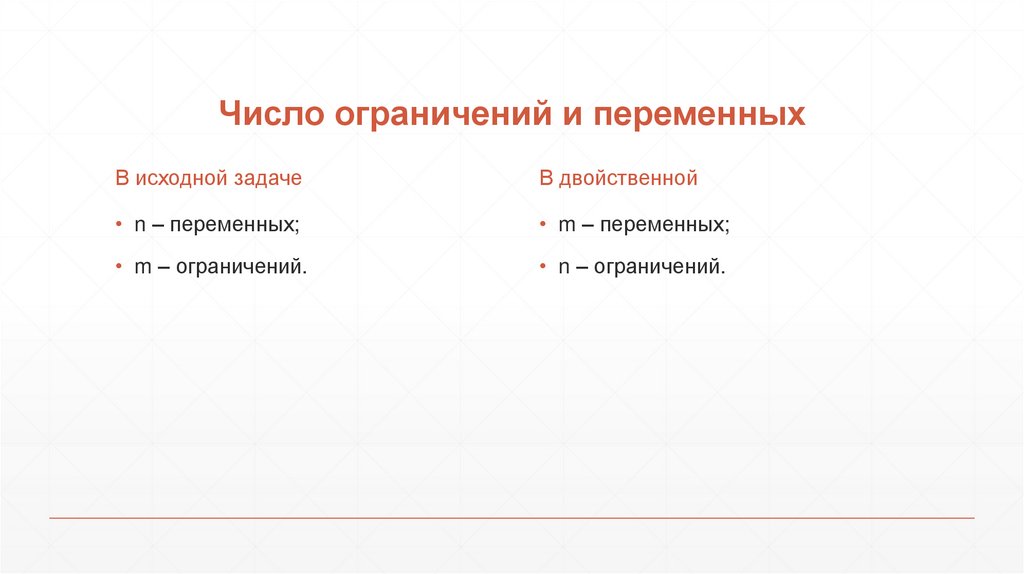 Число ограничений и переменных

В исходной задаче

• n – переменных;
• m – ограничений.

В двойственной

• m – переменных;
• n – ограничений.